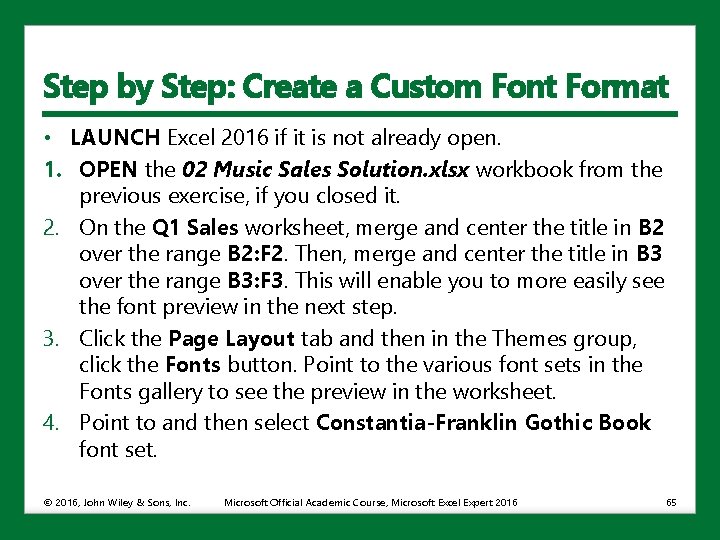 Step by Step: Create a Custom Font Format

• LAUNCH Excel 2016 if it is not already open.

1. OPEN the 02 Music Sales Solution.xlsx workbook from the previous exercise, if you closed it.

2. On the Q1 Sales worksheet, merge and center the title in B2 over the range B2:F2. Then, merge and center the title in B3 over the range B3:F3. This will enable you to more easily see the font preview in the next step.

3. Click the Page Layout tab and then in the Themes group, click the Fonts button. Point to the various font sets in the Fonts gallery to see the preview in the worksheet.

4. Point to and then select Constantia-Franklin Gothic Book font set.

© 2016, John Wiley & Sons, Inc.   Microsoft Official Academic Course, Microsoft Excel Expert 2016   65